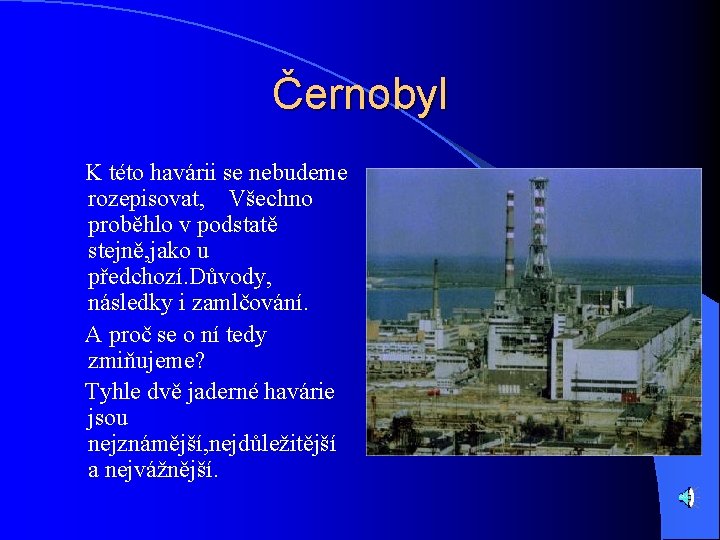 Černobyl

K této havárii se nebudeme rozepisovat, Všechno proběhlo v podstatě stejně,jako u předchozí.Důvody, následky i zamlčování.

A proč se o ní tedy zmiňujeme?

Tyhle dvě jaderné havárie jsou nejznámější,nejdůležitější a nejvážnější.